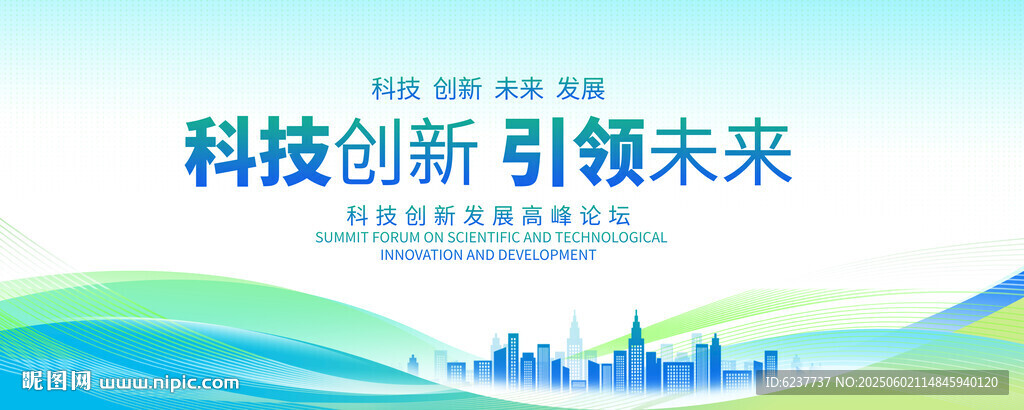 科技 创新 未来 发展

科技创新 引领未来

科技创新发展高峰论坛
SUMMIT FORUM ON SCIENTIFIC AND TECHNOLOGICAL INNOVATION AND DEVELOPMENT

昵图网 www.nipic.com

ID:6237737 NO:20250602114845940120